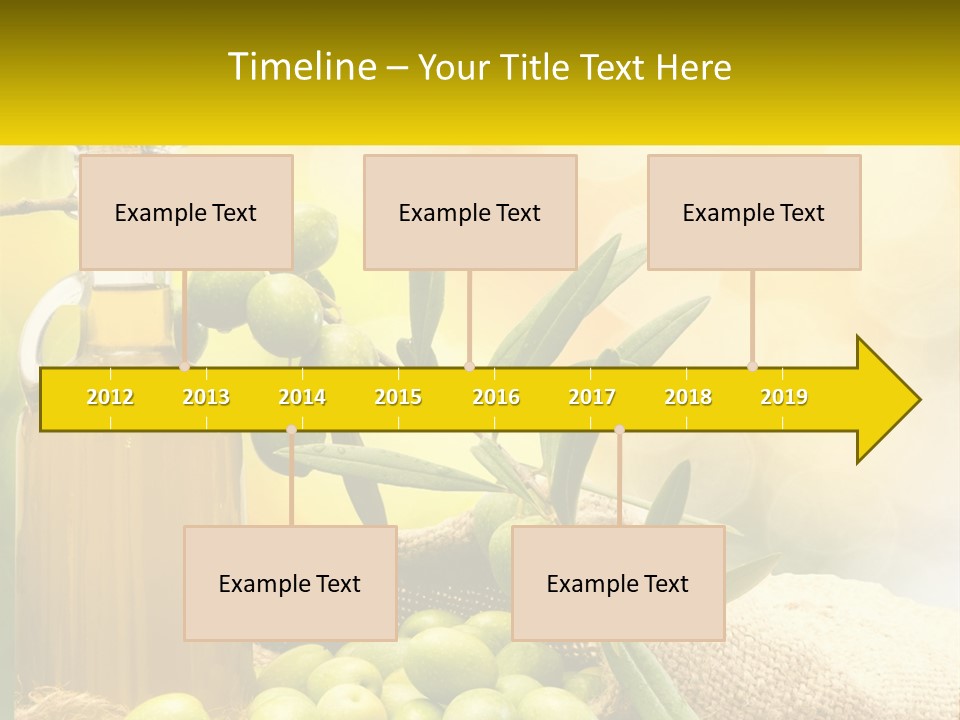 Timeline – Your Title Text Here

Example Text

Example Text

Example Text

2012 2013 2014 2015 2016 2017 2018 2019

Example Text

Example Text